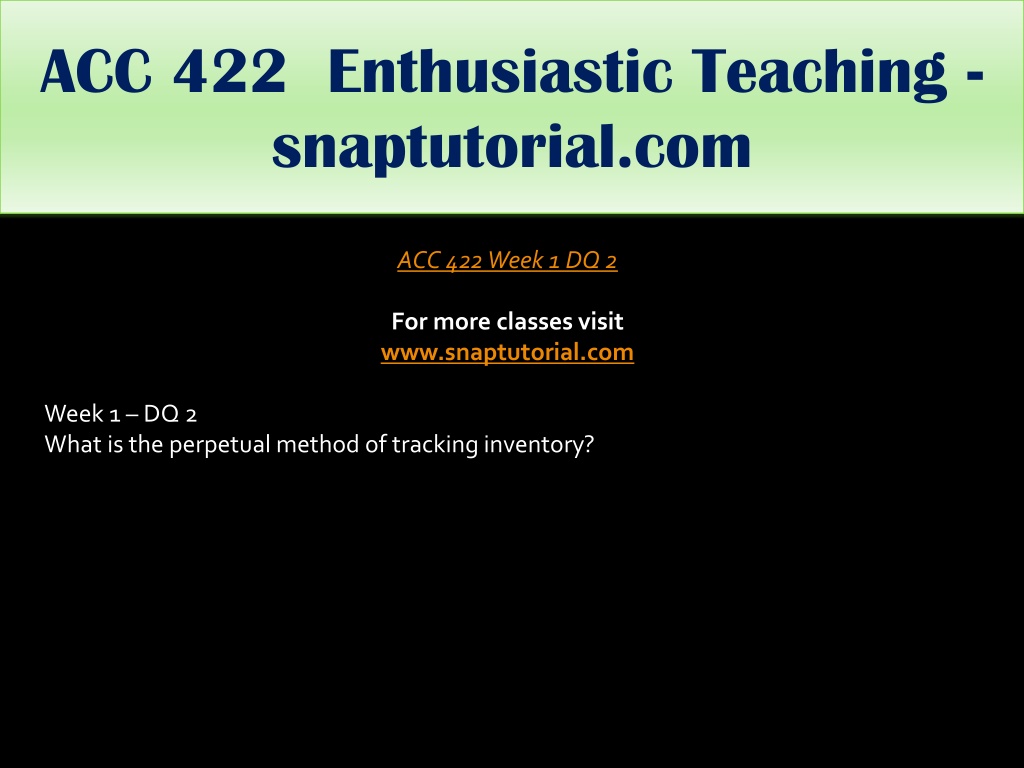 ACC 422 Enthusiastic Teaching - snaptutorial.com

ACC 422 Week 1 DQ 2

For more classes visit
www.snaptutorial.com

Week 1 – DQ 2
What is the perpetual method of tracking inventory?